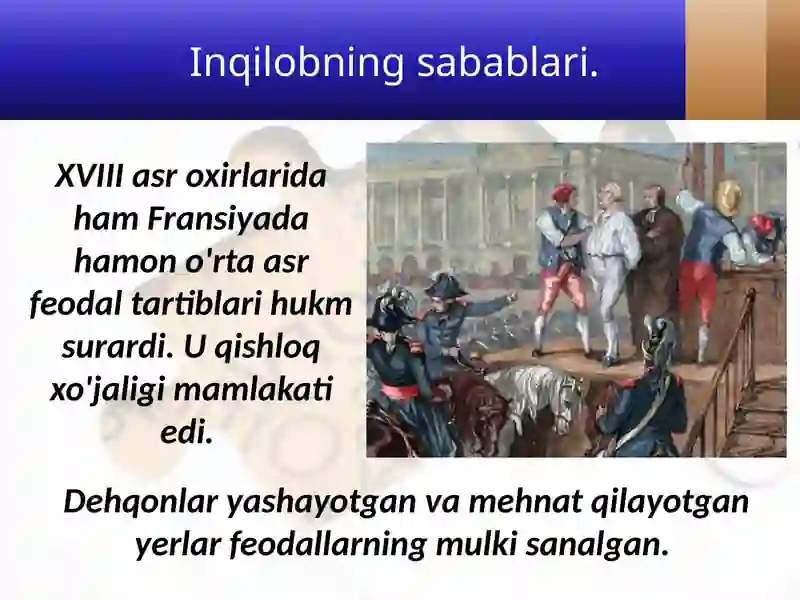 Inqilobning sabablari.

XVIII asr oxirlarida ham Fransiyada hamon o'rta asr feodal tartiblari hukm surardi. U qishloq xo'jaligi mamlakati edi.

Dehqonlar yashayotgan va mehnat qilayotgan yerlar feodallarning mulki sanalgan.